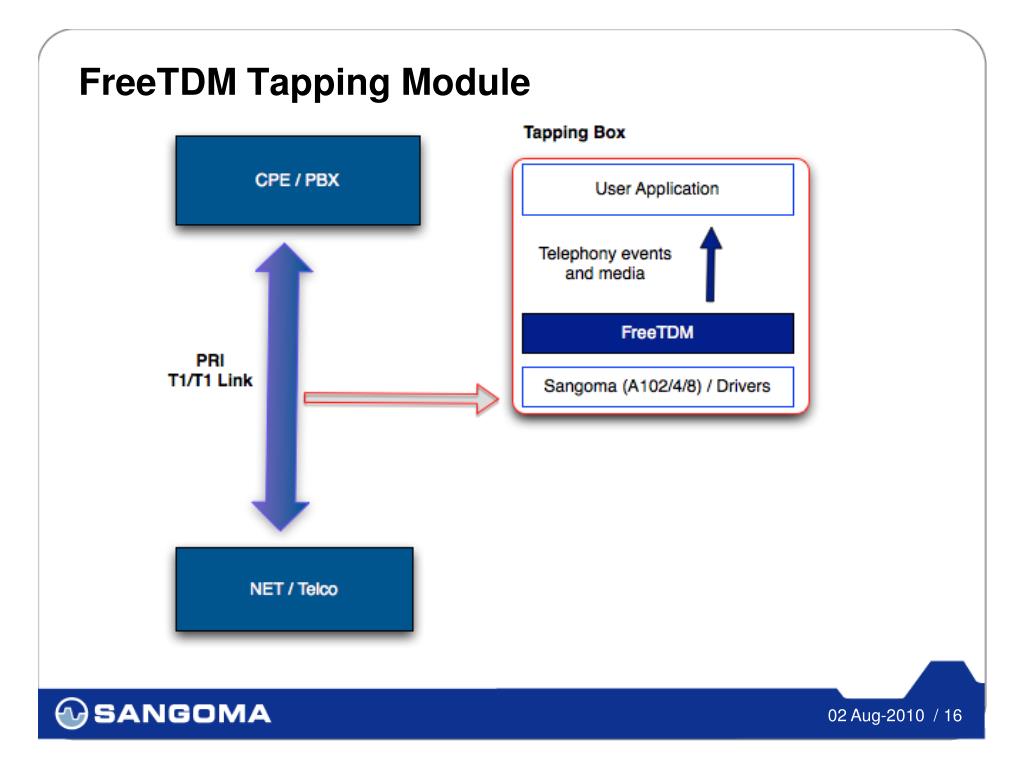 FreeTDM Tapping Module

CPE / PBX

PRI
T1/T1 Link

NET / Telco

Tapping Box

User Application

Telephony events and media

FreeTDM

Sangoma (A102/4/8) / Drivers

SANGOMA

02 Aug-2010 / 16